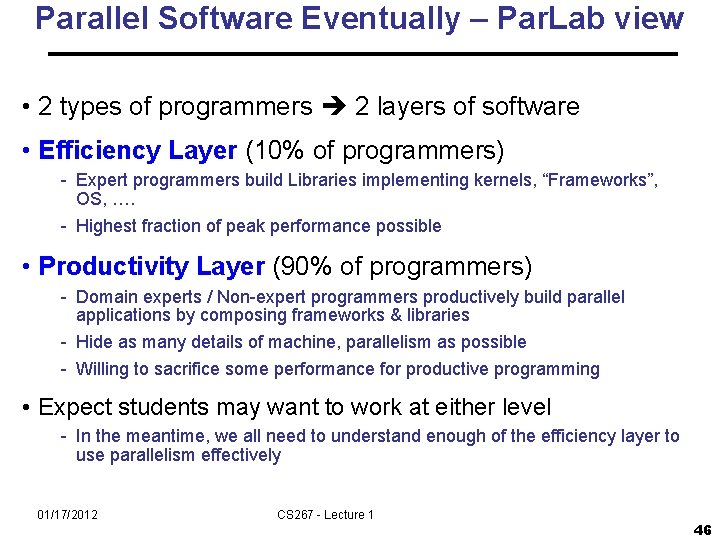 Parallel Software Eventually – ParLab view

• 2 types of programmers ➔ 2 layers of software

• Efficiency Layer (10% of programmers)

- Expert programmers build Libraries implementing kernels, “Frameworks”, OS, ….

- Highest fraction of peak performance possible

• Productivity Layer (90% of programmers)

- Domain experts / Non-expert programmers productively build parallel applications by composing frameworks & libraries

- Hide as many details of machine, parallelism as possible

- Willing to sacrifice some performance for productive programming

• Expect students may want to work at either level

- In the meantime, we all need to understand enough of the efficiency layer to use parallelism effectively

01/17/2012

CS267 - Lecture 1

46